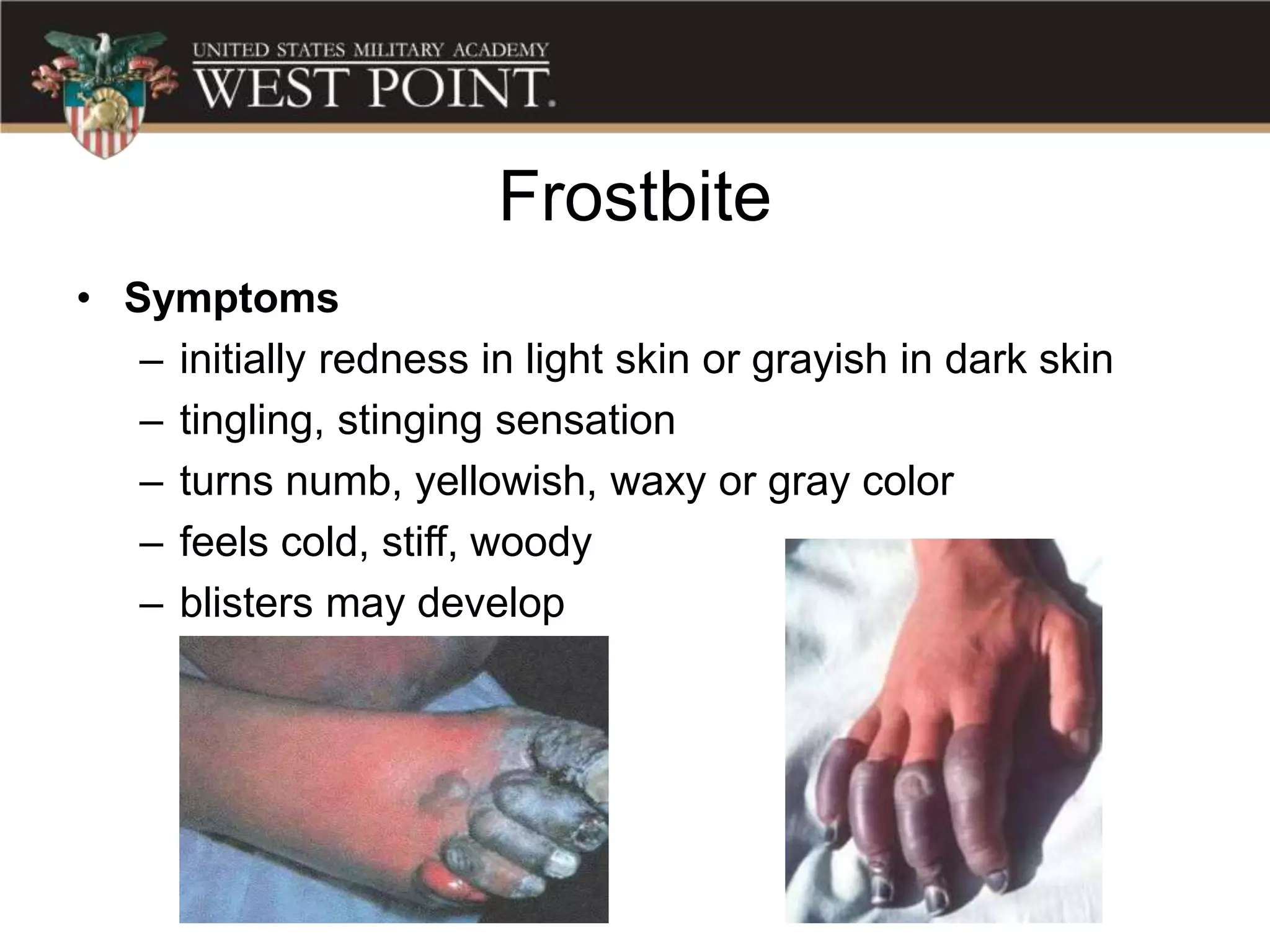 UNITED STATES MILITARY ACADEMY
WEST POINT.

Frostbite

• Symptoms
– initially redness in light skin or grayish in dark skin
– tingling, stinging sensation
– turns numb, yellowish, waxy or gray color
– feels cold, stiff, woody
– blisters may develop